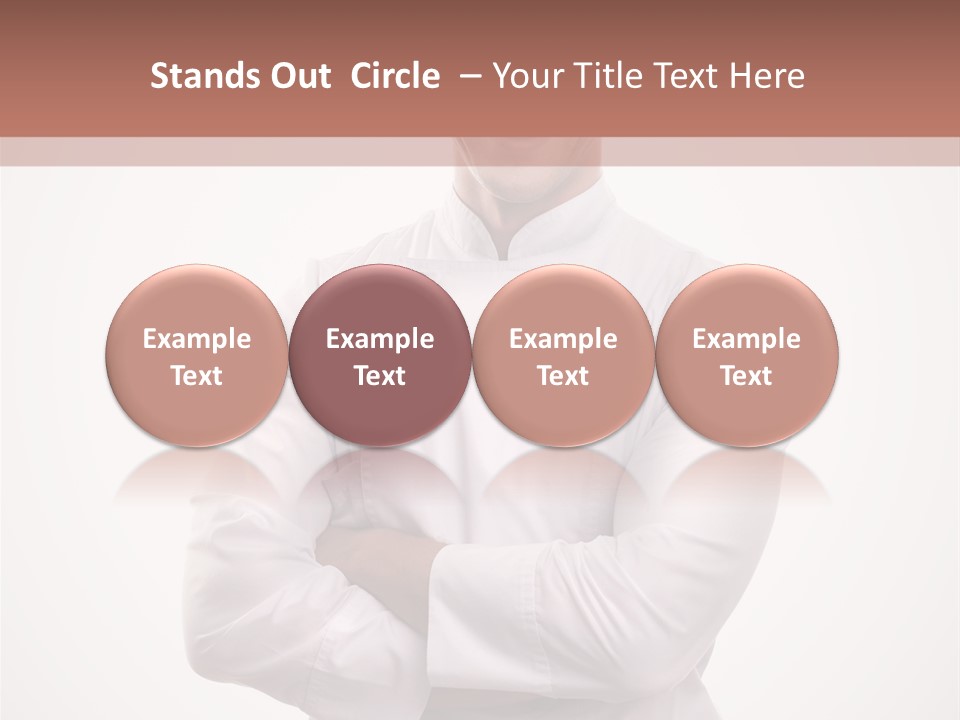 Stands Out Circle – Your Title Text Here

Example Text

Example Text

Example Text

Example Text